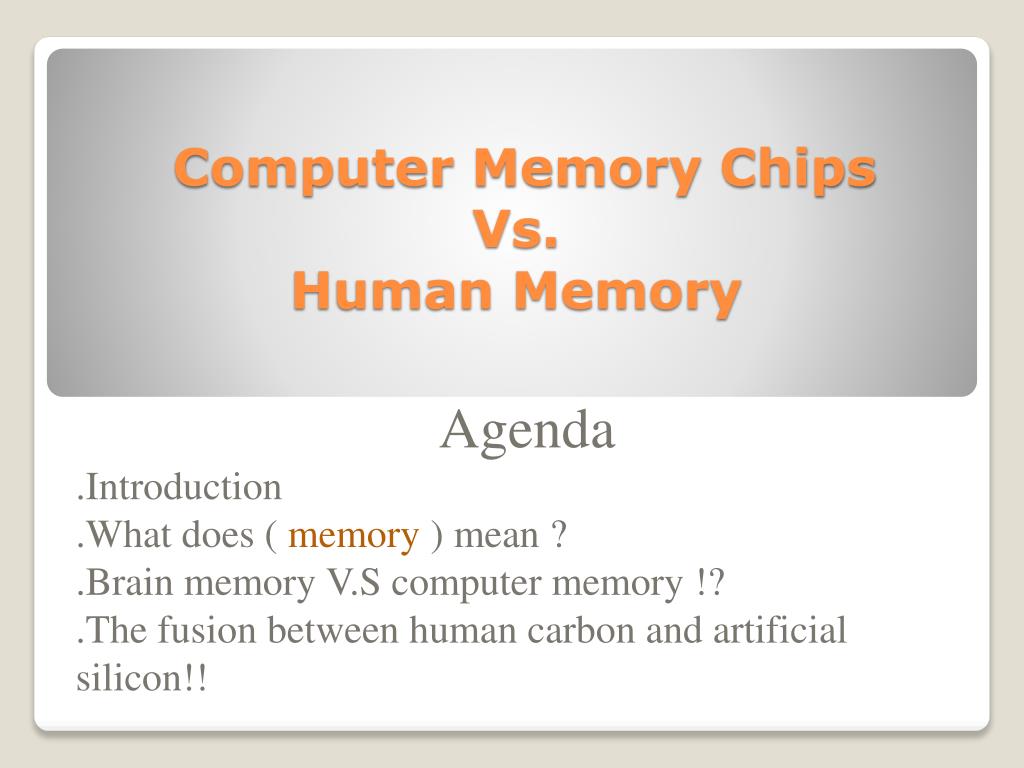 Computer Memory Chips
Vs.
Human Memory

Agenda
.Introduction
.What does ( memory ) mean ?
.Brain memory V.S computer memory !?
.The fusion between human carbon and artificial silicon!!